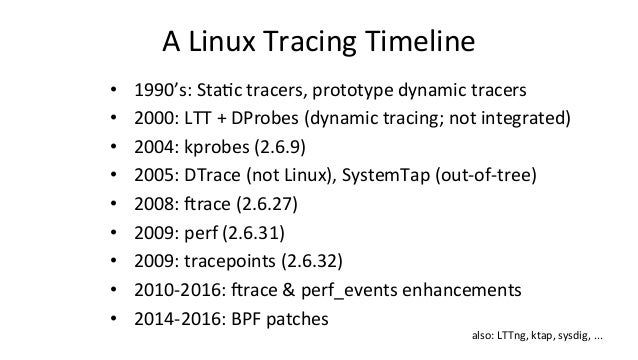 A Linux Tracing Timeline

• 1990's: Static tracers, prototype dynamic tracers
• 2000: LTT + DProbes (dynamic tracing; not integrated)
• 2004: kprobes (2.6.9)
• 2005: DTrace (not Linux), SystemTap (out-of-tree)
• 2008: ftrace (2.6.27)
• 2009: perf (2.6.31)
• 2009: tracepoints (2.6.32)
• 2010-2016: ftrace & perf_events enhancements
• 2014-2016: BPF patches

also: LTTng, ktap, sysdig, ...